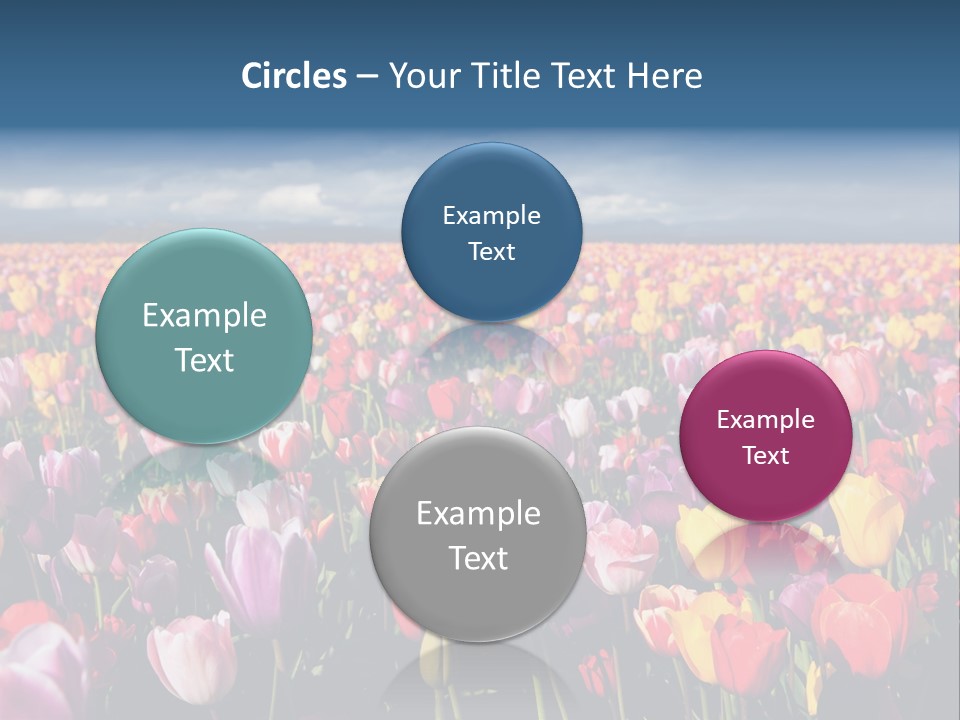 Circles – Your Title Text Here

Example Text

Example Text

Example Text

Example Text